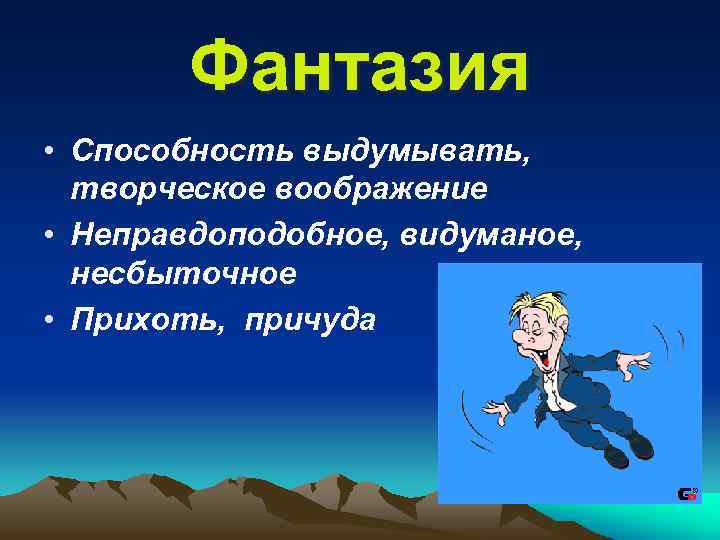 Фантазия

• Способность выдумывать, творческое воображение
• Неправдоподобное, видуманое, несбыточное
• Прихоть, причуда